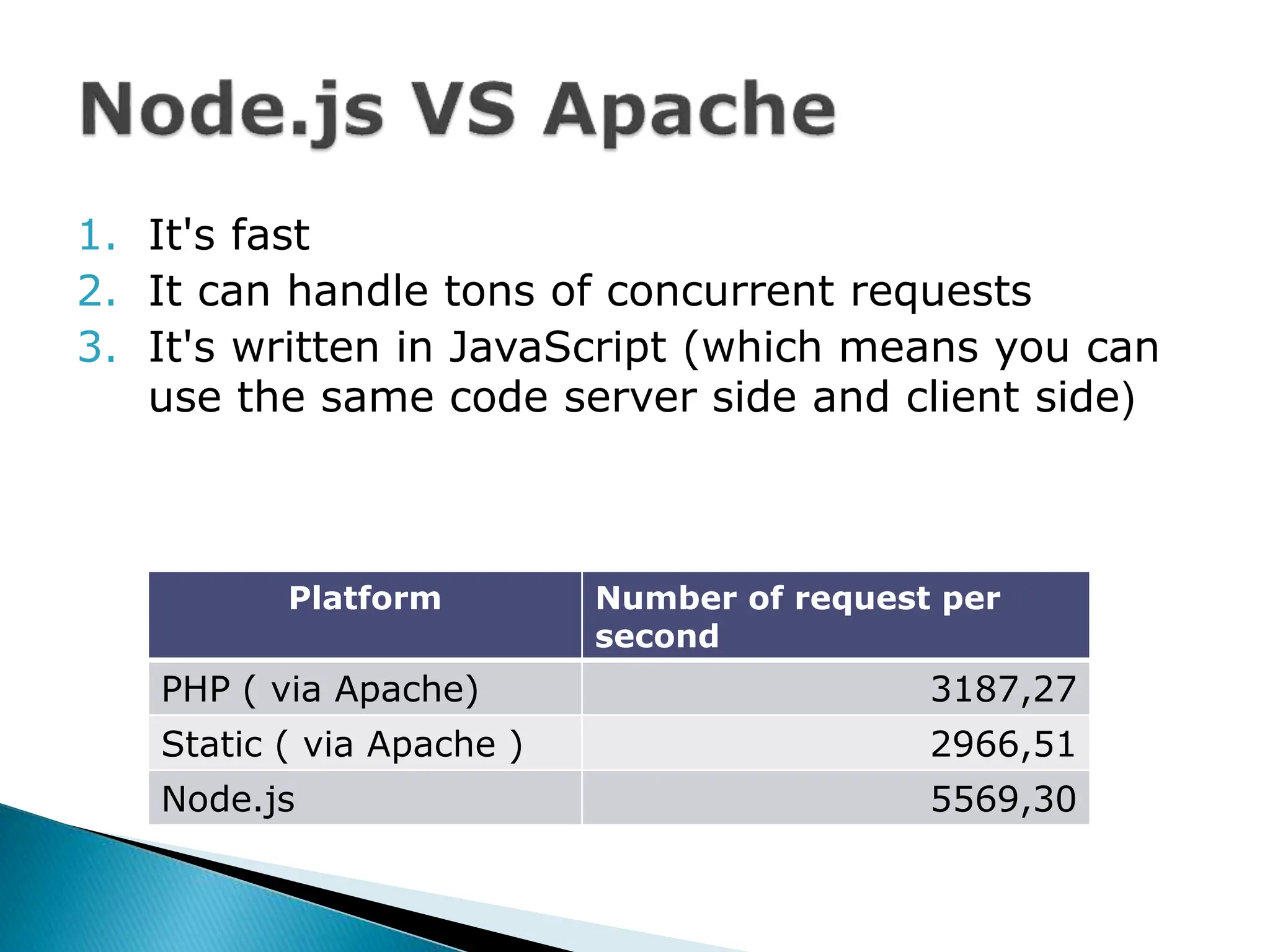 Node.js VS Apache

1. It's fast
2. It can handle tons of concurrent requests
3. It's written in JavaScript (which means you can use the same code server side and client side)

| Platform | Number of request per second |
|---|---|
| PHP ( via Apache) | 3187,27 |
| Static ( via Apache ) | 2966,51 |
| Node.js | 5569,30 |